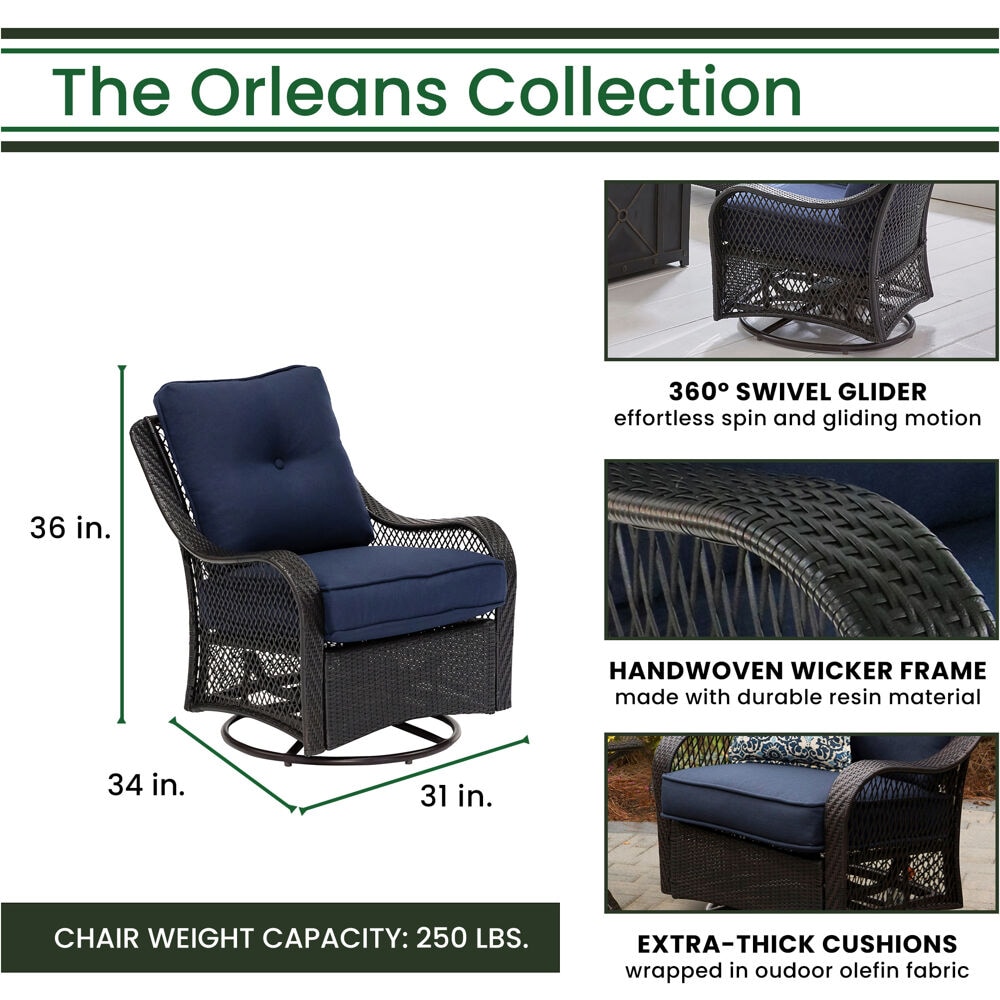 The Orleans Collection

36 in.

34 in.

31 in.

CHAIR WEIGHT CAPACITY: 250 LBS.

360° SWIVEL GLIDER
effortless spin and gliding motion

HANDWOVEN WICKER FRAME
made with durable resin material

EXTRA-THICK CUSHIONS
wrapped in oudoor olefin fabric